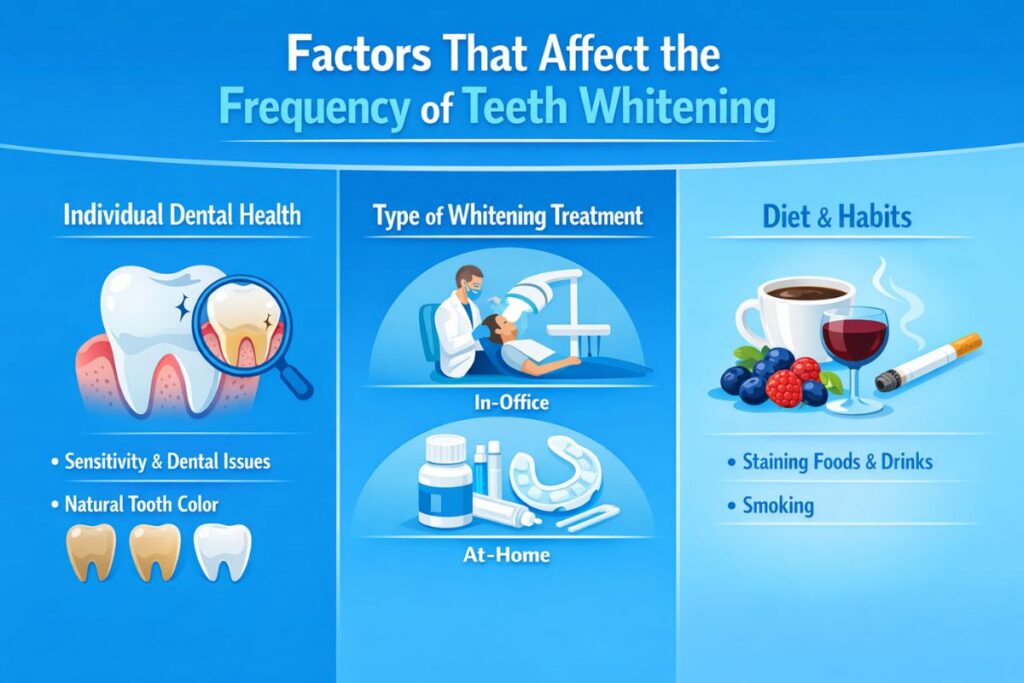 Factors That Affect the Frequency of Teeth Whitening

Individual Dental Health

• Sensitivity & Dental Issues
• Natural Tooth Color

Type of Whitening Treatment

In-Office

At-Home

Diet & Habits

• Staining Foods & Drinks
• Smoking